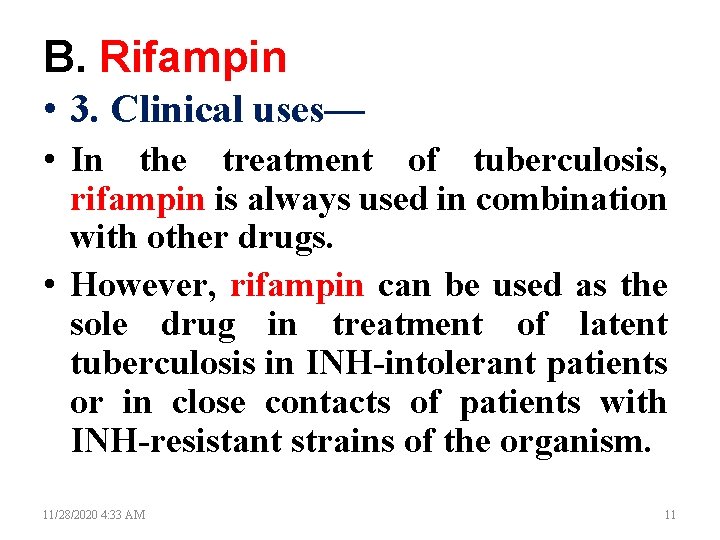 B. Rifampin

• 3. Clinical uses—

• In the treatment of tuberculosis, rifampin is always used in combination with other drugs.

• However, rifampin can be used as the sole drug in treatment of latent tuberculosis in INH-intolerant patients or in close contacts of patients with INH-resistant strains of the organism.

11/28/2020 4:33 AM

11